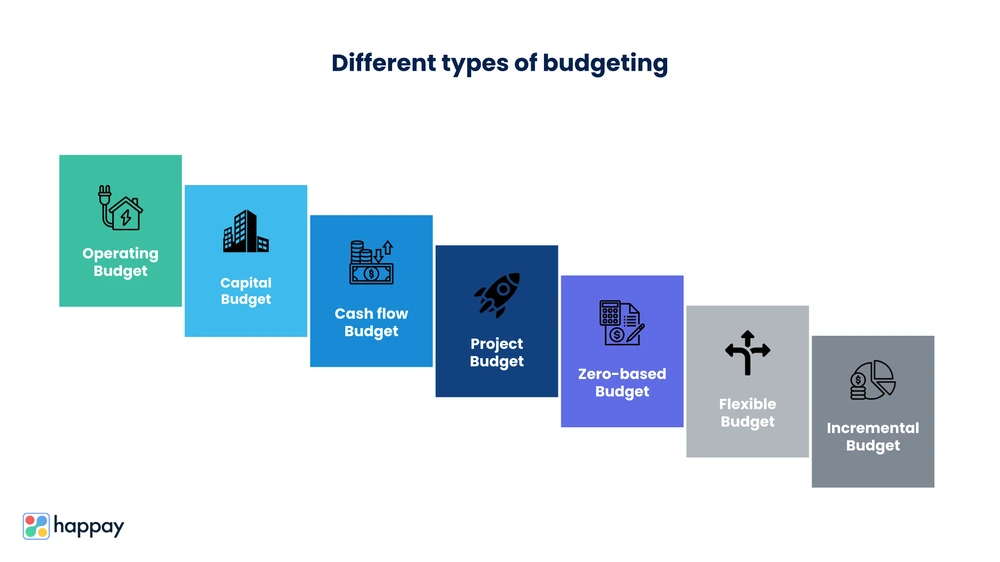 Different types of budgeting

Operating Budget

Capital Budget

Cash flow Budget

Project Budget

Zero-based Budget

Flexible Budget

Incremental Budget

happay